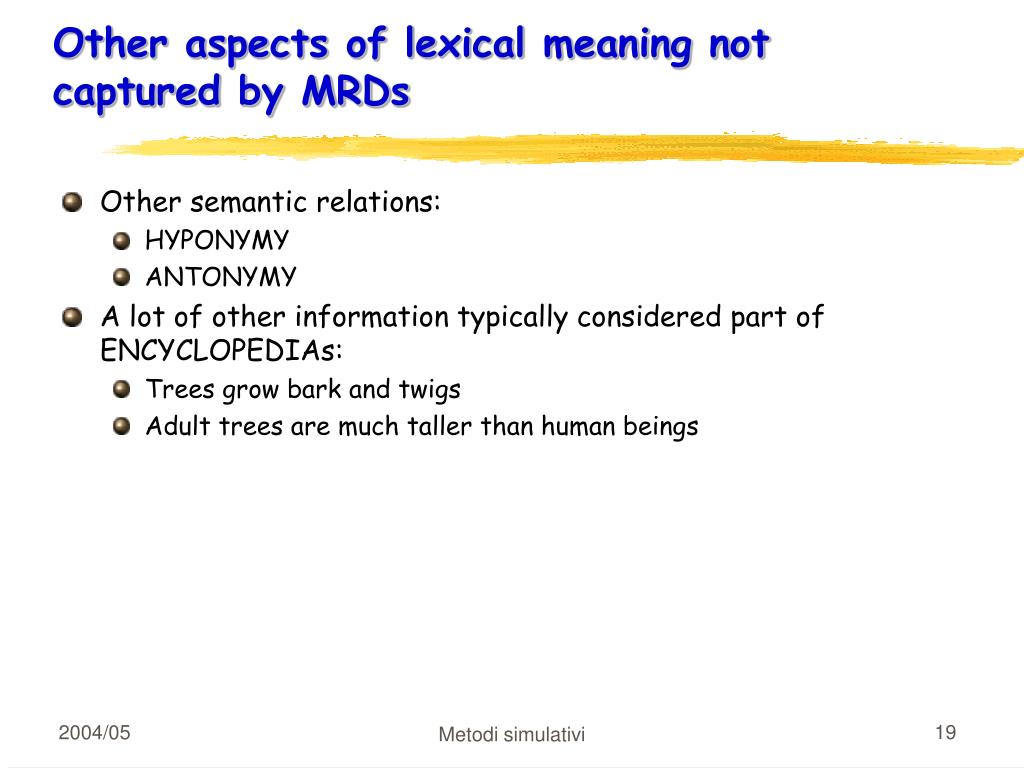 Other aspects of lexical meaning not captured by MRDs

Other semantic relations:
HYPONYMY
ANTONYMY
A lot of other information typically considered part of ENCYCLOPEDIAs:
Trees grow bark and twigs
Adult trees are much taller than human beings

2004/05
Metodi simulativi
19